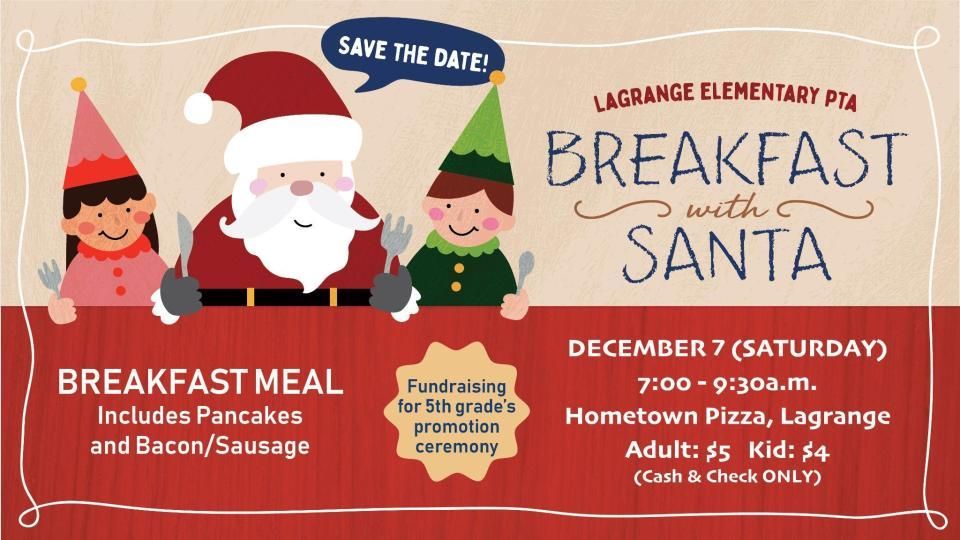 SAVE THE DATE!

LAGRANGE ELEMENTARY PTA

BREAKFAST with SANTA

BREAKFAST MEAL
Includes Pancakes and Bacon/Sausage

Fundraising for 5th grade's promotion ceremony

DECEMBER 7 (SATURDAY)
7:00 - 9:30a.m.
Hometown Pizza, Lagrange
Adult: $5 Kid: $4
(Cash & Check ONLY)